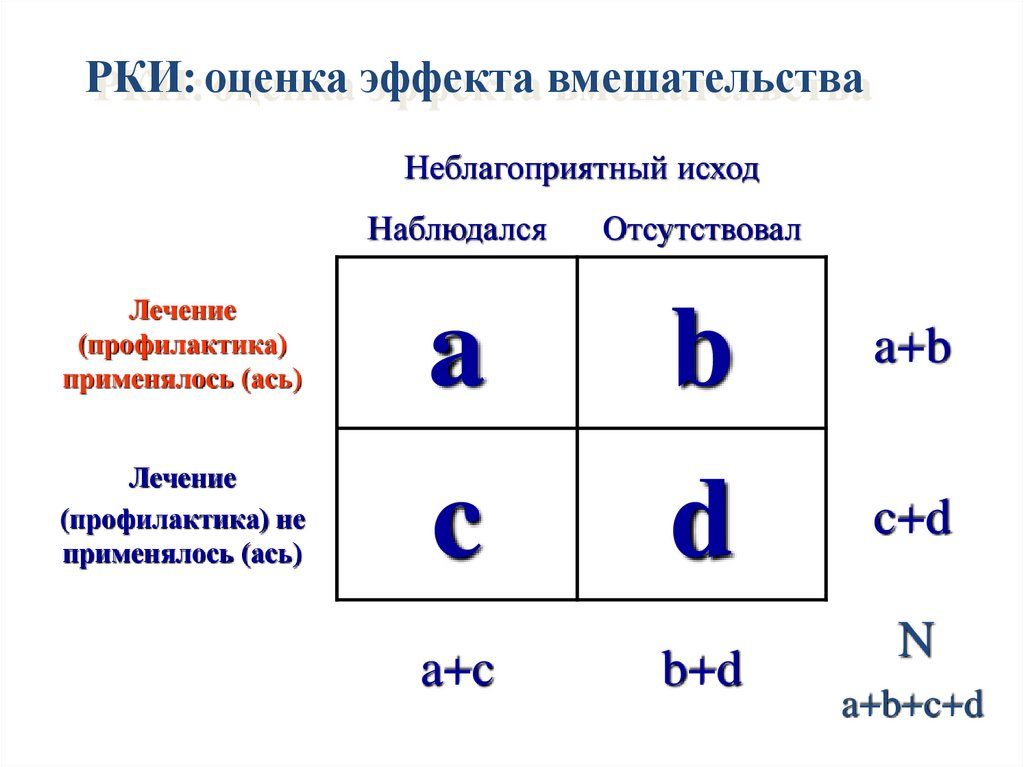 РКИ: оценка эффекта вмешательства

Неблагоприятный исход

| | Наблюдался | Отсутствовал | |
|---|---|---|---|
| Лечение (профилактика) применялось (ась) | a | b | a+b |
| Лечение (профилактика) не применялось (ась) | c | d | c+d |
| | a+c | b+d | N a+b+c+d |